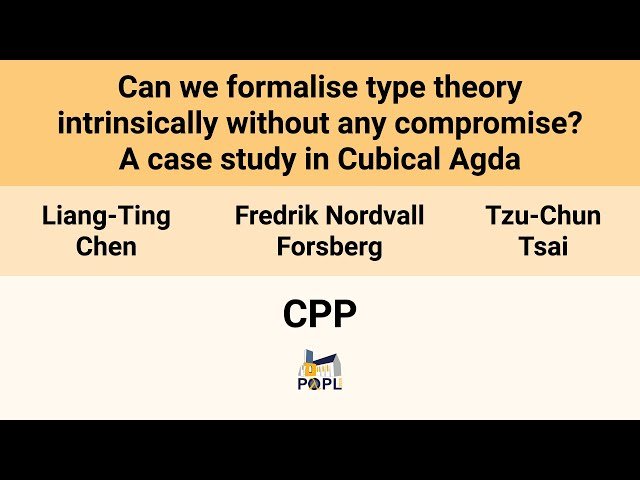 Can we formalise type theory intrinsically without any compromise? A case study in Cubical Agda

Liang-Ting Chen

Fredrik Nordvall Forsberg

Tzu-Chun Tsai

CPP

POPL